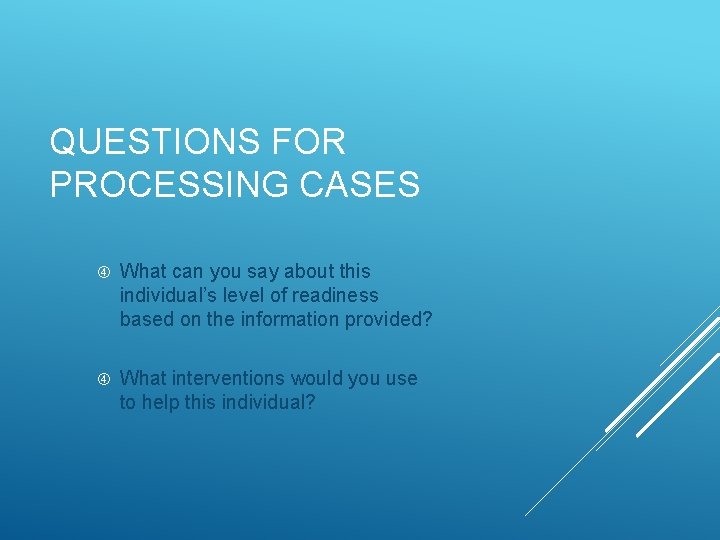 QUESTIONS FOR PROCESSING CASES

④ What can you say about this individual's level of readiness based on the information provided?

④ What interventions would you use to help this individual?